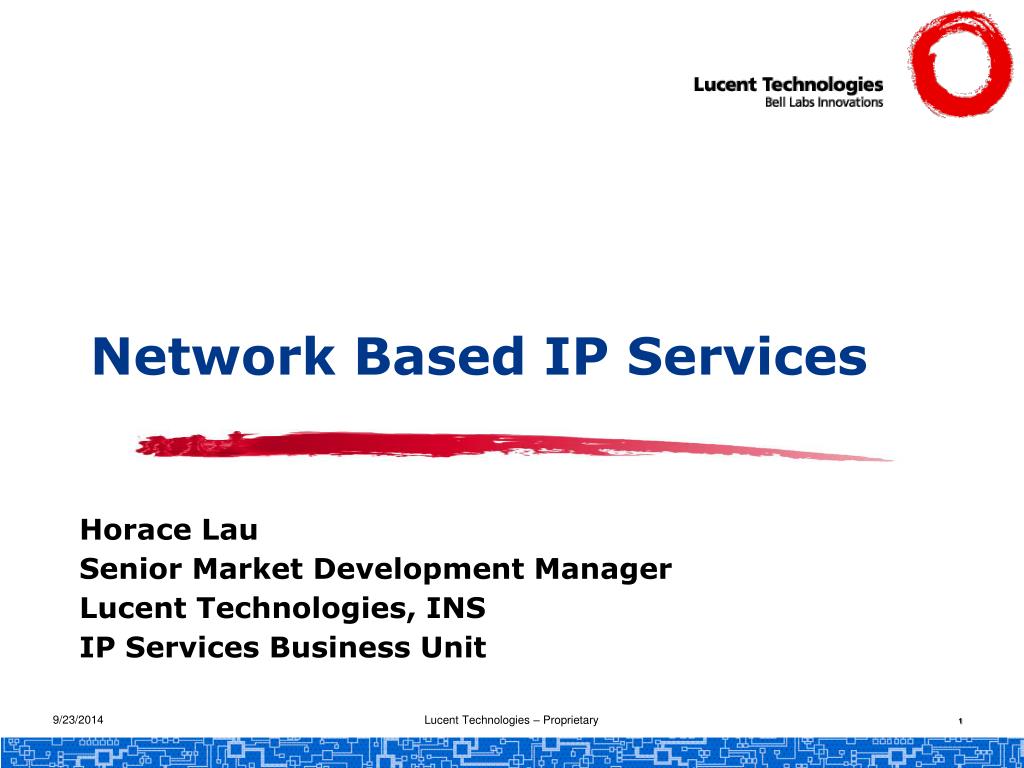 Lucent Technologies
Bell Labs Innovations

Network Based IP Services

Horace Lau
Senior Market Development Manager
Lucent Technologies, INS
IP Services Business Unit

9/23/2014

Lucent Technologies – Proprietary

1